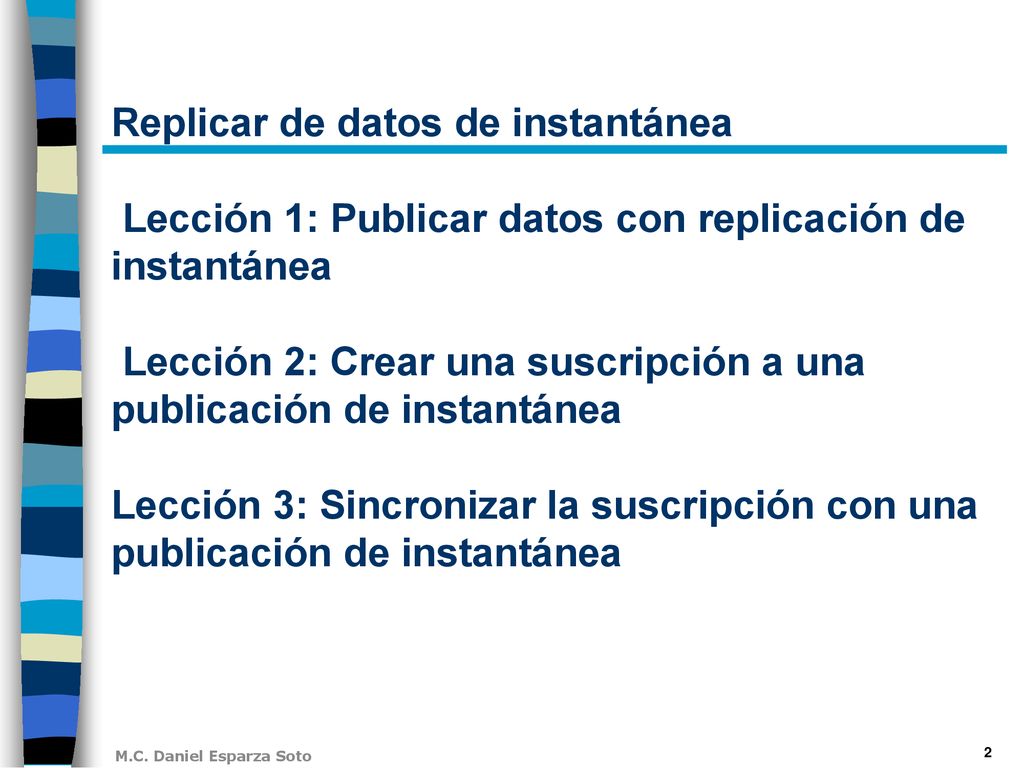 Replicar de datos de instantánea

Lección 1: Publicar datos con replicación de instantánea

Lección 2: Crear una suscripción a una publicación de instantánea

Lección 3: Sincronizar la suscripción con una publicación de instantánea

M.C. Daniel Esparza Soto

2